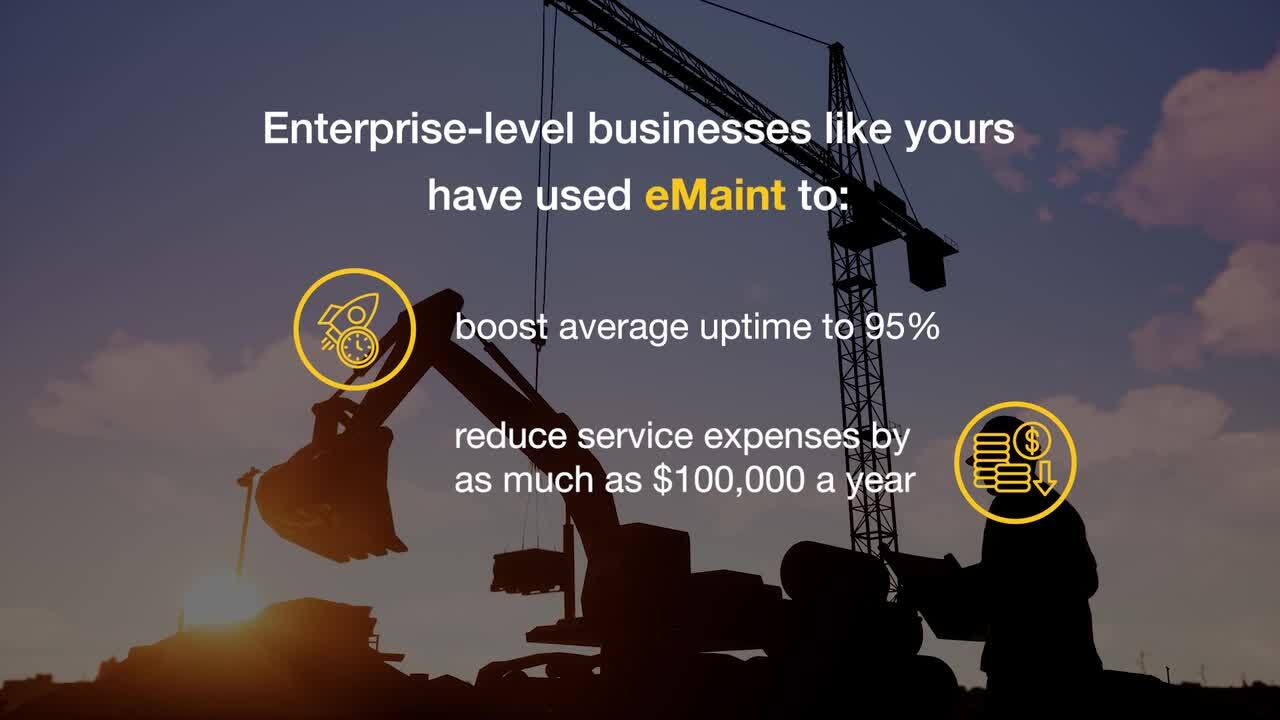 Enterprise-level businesses like yours have used eMaint to:

boost average uptime to 95%

reduce service expenses by as much as \$100,000 a year